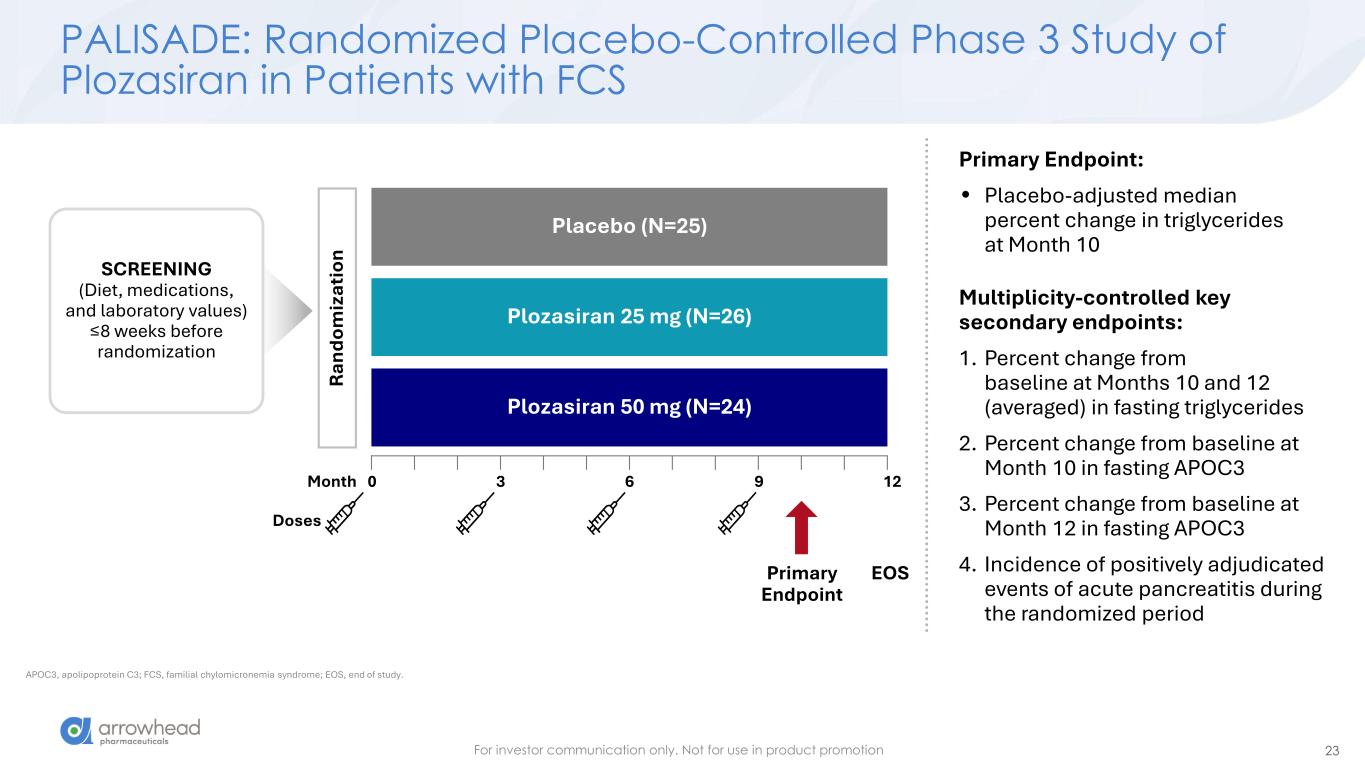 PALISADE: Randomized Placebo-Controlled Phase 3 Study of Plozasiran in Patients with FCS

SCREENING
(Diet, medications, and laboratory values)
≤8 weeks before randomization

Randomization

Placebo (N=25)

Plozasiran 25 mg (N=26)

Plozasiran 50 mg (N=24)

Month 0 3 6 9 12

Doses

Primary Endpoint

EOS

Primary Endpoint:

• Placebo-adjusted median percent change in triglycerides at Month 10

Multiplicity-controlled key secondary endpoints:

1. Percent change from baseline at Months 10 and 12 (averaged) in fasting triglycerides
2. Percent change from baseline at Month 10 in fasting APOC3
3. Percent change from baseline at Month 12 in fasting APOC3
4. Incidence of positively adjudicated events of acute pancreatitis during the randomized period

APOC3, apolipoprotein C3; FCS, familial chylomicronemia syndrome; EOS, end of study.

arrowhead pharmaceuticals

For investor communication only. Not for use in product promotion

23